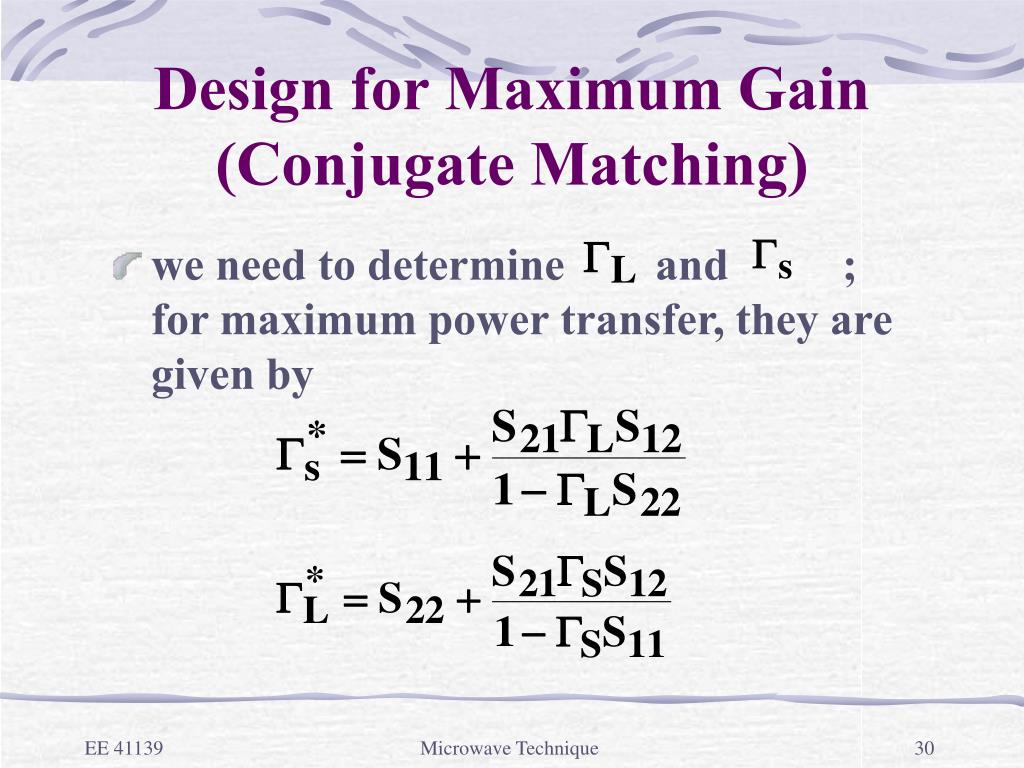 Design for Maximum Gain (Conjugate Matching)

we need to determine $\Gamma_L$ and $\Gamma_s$ ; for maximum power transfer, they are given by

$\Gamma_s^* = S_{11} + \frac{S_{21}\Gamma_L S_{12}}{1 - \Gamma_L S_{22}}$

$\Gamma_L^* = S_{22} + \frac{S_{21}\Gamma_S S_{12}}{1 - \Gamma_S S_{11}}$

EE 41139 Microwave Technique 30